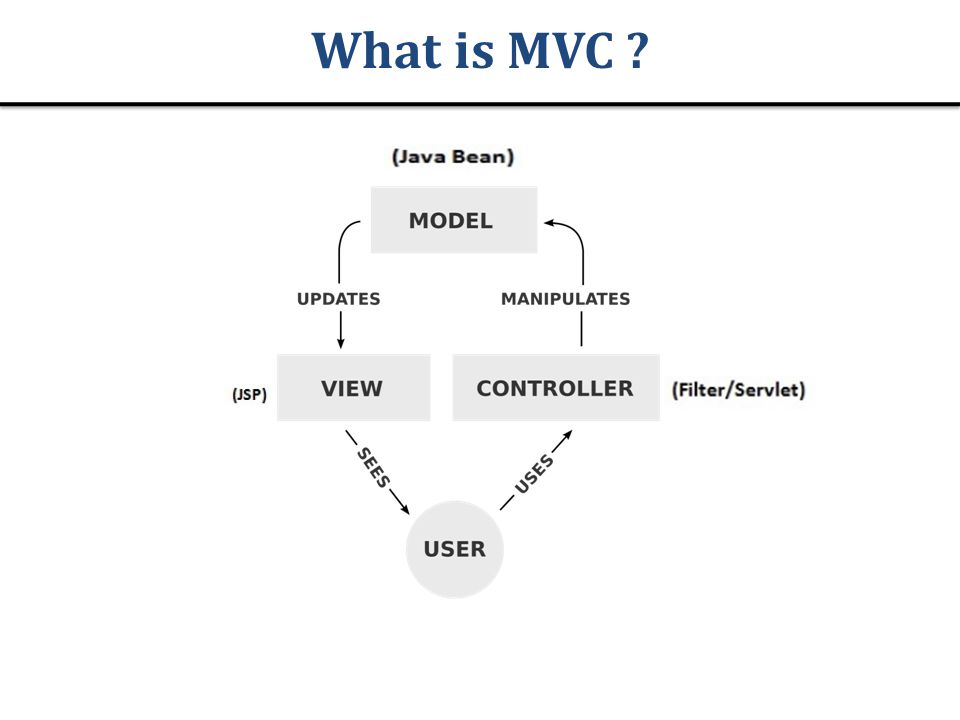 What is MVC ?

(Java Bean)

MODEL

UPDATES

MANIPULATES

(JSP)

VIEW

CONTROLLER

(Filter/Servlet)

SEES

USES

USER